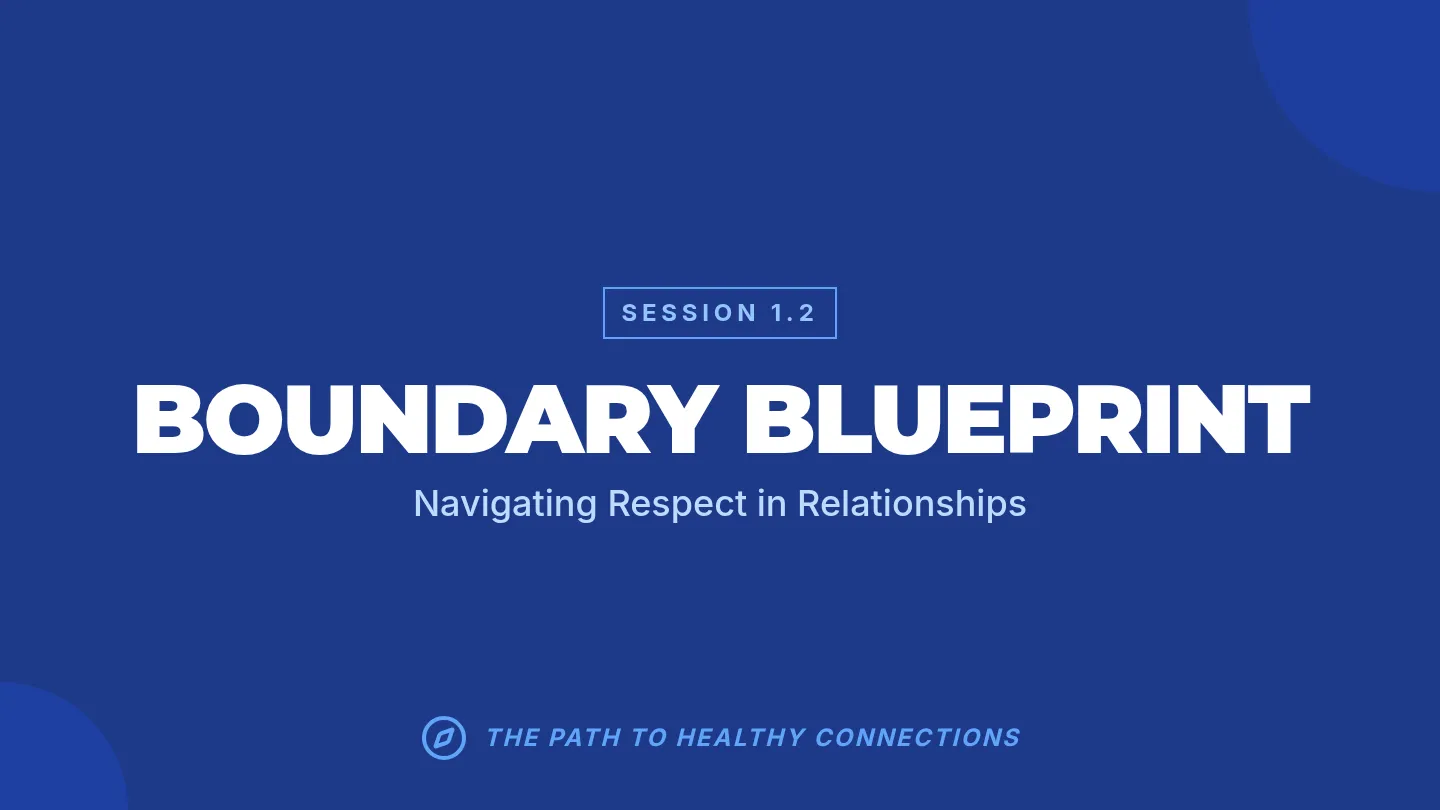 SESSION 1.2

BOUNDARY BLUEPRINT

Navigating Respect in Relationships

THE PATH TO HEALTHY CONNECTIONS